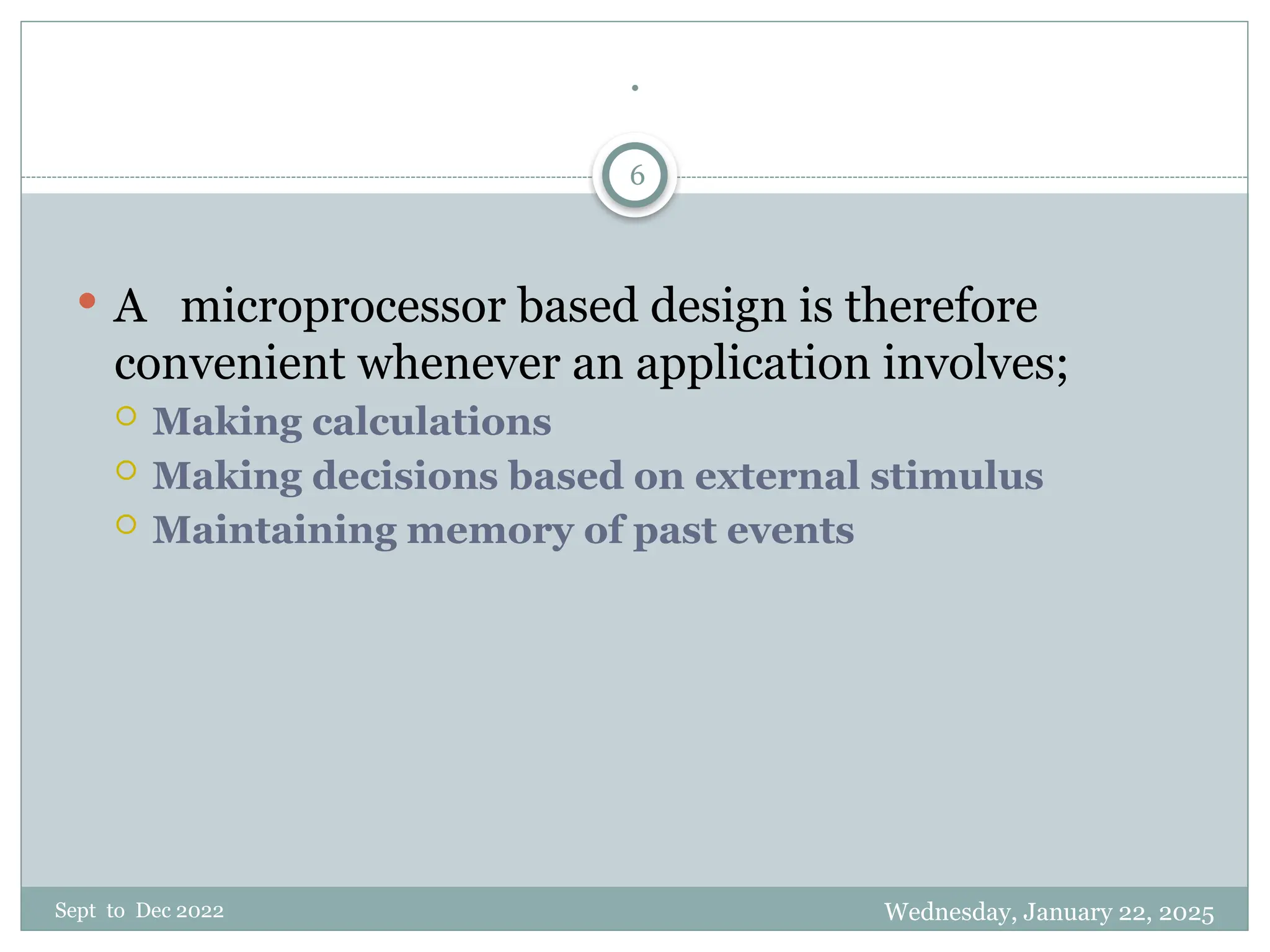 .

6

A microprocessor based design is therefore convenient whenever an application involves;

Making calculations

Making decisions based on external stimulus

Maintaining memory of past events

Sept to Dec 2022

Wednesday, January 22, 2025